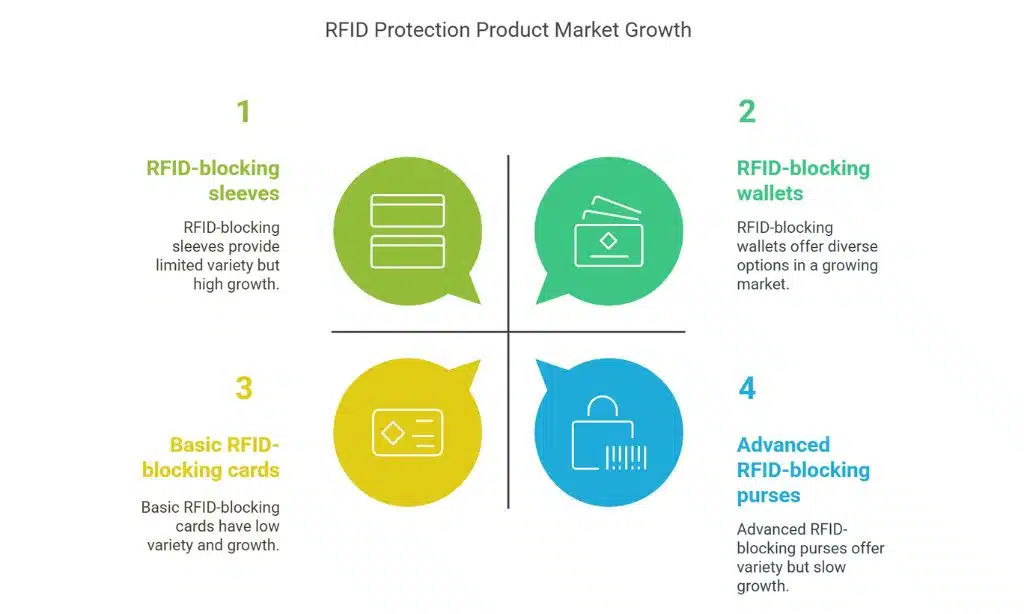 RFID Protection Product Market Growth

1

RFID-blocking sleeves

RFID-blocking sleeves provide limited variety but high growth.

2

RFID-blocking wallets

RFID-blocking wallets offer diverse options in a growing market.

3

Basic RFID-blocking cards

Basic RFID-blocking cards have low variety and growth.

4

Advanced RFID-blocking purses

Advanced RFID-blocking purses offer variety but slow growth.